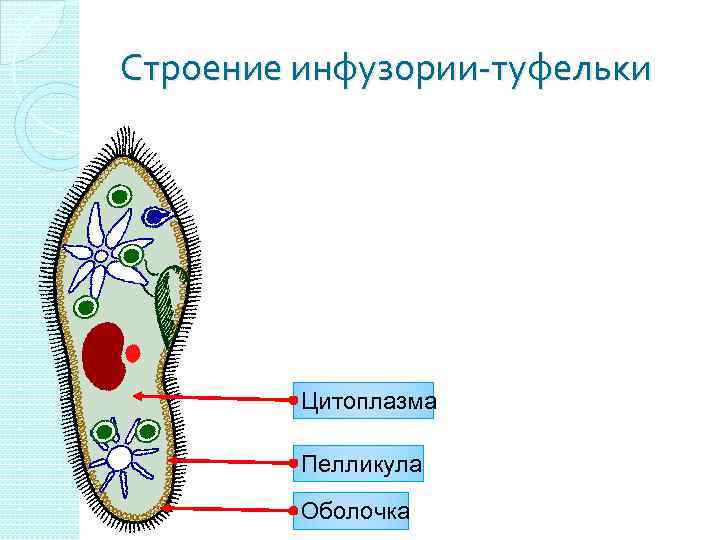 Строение инфузории-туфельки

Цитоплазма

Пелликула

Оболочка